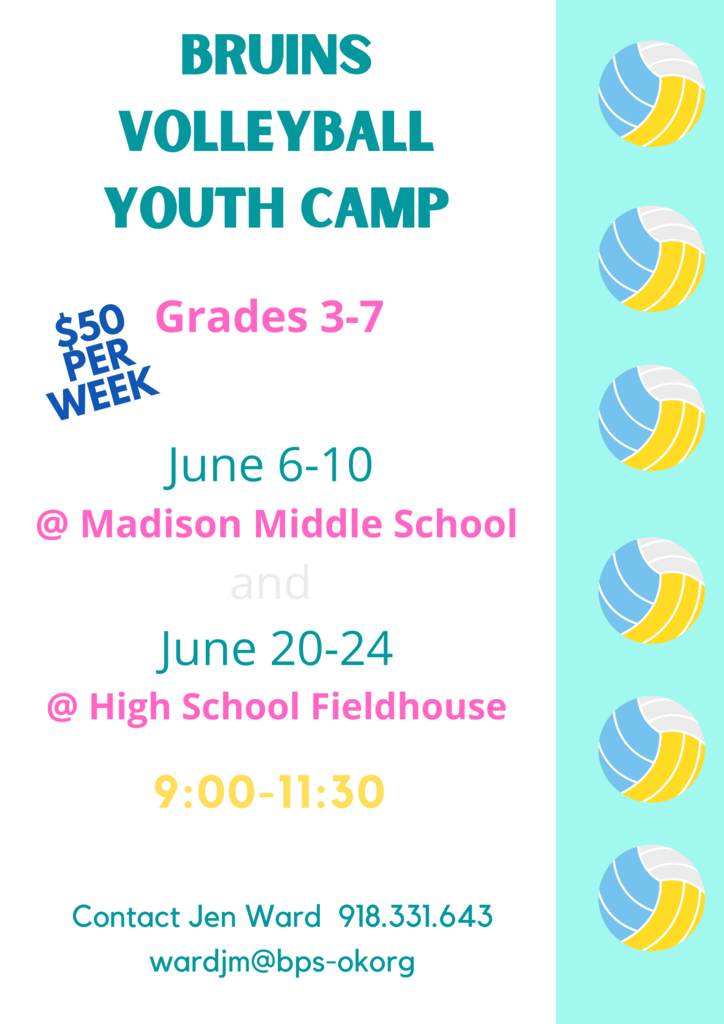 BRUINS VOLLEYBALL YOUTH CAMP

$50 PER WEEK

Grades 3-7

June 6-10
@ Madison Middle School

and

June 20-24
@ High School Fieldhouse

9:00-11:30

Contact Jen Ward 918.331.643
wardjm@bps-okorg